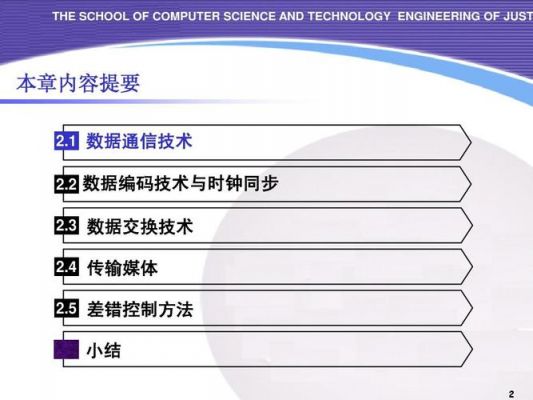 THE SCHOOL OF COMPUTER SCIENCE AND TECHNOLOGY ENGINEERING OF JUST

本章内容提要

2.1 数据通信技术

2.2 数据编码技术与时钟同步

2.3 数据交换技术

2.4 传输媒体

2.5 差错控制方法

小结

2